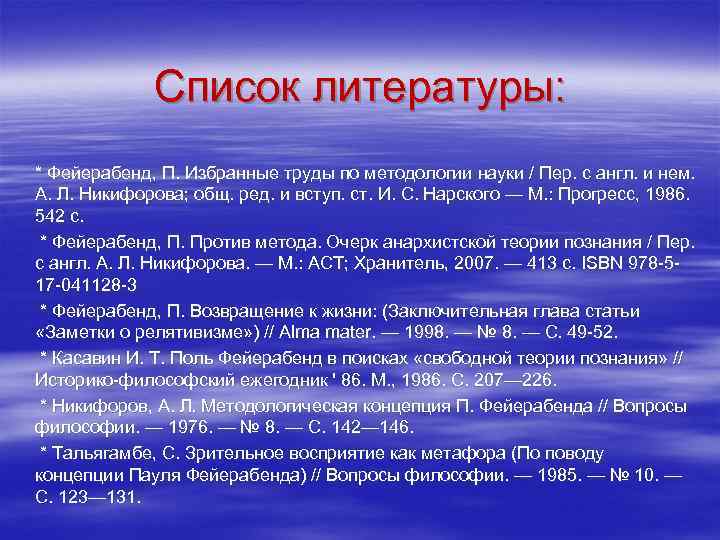 Список литературы:

* Фейерабенд, П. Избранные труды по методологии науки / Пер. с англ. и нем. А. Л. Никифорова; общ. ред. и вступ. ст. И. С. Нарского — М.: Прогресс, 1986. 542 с.

* Фейерабенд, П. Против метода. Очерк анархистской теории познания / Пер. с англ. А. Л. Никифорова. — М.: АСТ; Хранитель, 2007. — 413 с. ISBN 978-5-17-041128-3

* Фейерабенд, П. Возвращение к жизни: (Заключительная глава статьи «Заметки о релятивизме») // Alma mater. — 1998. — № 8. — С. 49-52.

* Касавин И. Т. Поль Фейерабенд в поисках «свободной теории познания» // Историко-философский ежегодник ' 86. М., 1986. С. 207—226.

* Никифоров, А. Л. Методологическая концепция П. Фейерабенда // Вопросы философии. — 1976. — № 8. — С. 142—146.

* Тальягамбе, С. Зрительное восприятие как метафора (По поводу концепции Пауля Фейерабенда) // Вопросы философии. — 1985. — № 10. — С. 123—131.